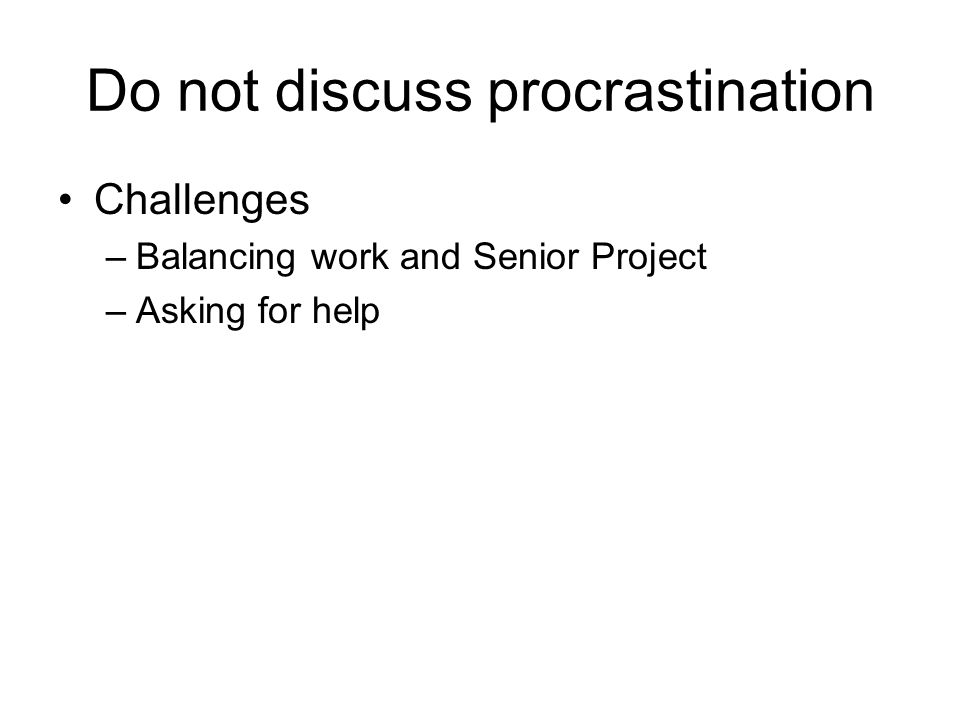 Do not discuss procrastination

• Challenges
– Balancing work and Senior Project
– Asking for help